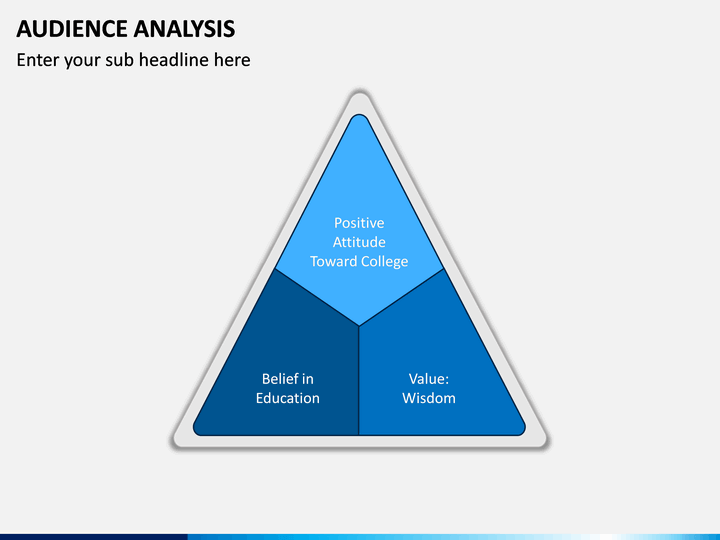 AUDIENCE ANALYSIS

Enter your sub headline here

Positive Attitude Toward College

Belief in Education

Value: Wisdom